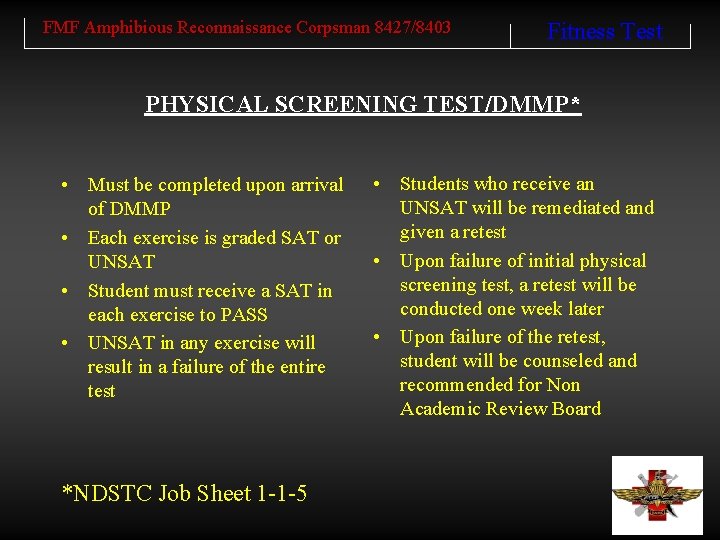 FMF Amphibious Reconnaissance Corpsman 8427/8403

Fitness Test

PHYSICAL SCREENING TEST/DMMP*

• Must be completed upon arrival of DMMP
• Each exercise is graded SAT or UNSAT
• Student must receive a SAT in each exercise to PASS
• UNSAT in any exercise will result in a failure of the entire test

• Students who receive an UNSAT will be remediated and given a retest
• Upon failure of initial physical screening test, a retest will be conducted one week later
• Upon failure of the retest, student will be counseled and recommended for Non Academic Review Board

*NDSTC Job Sheet 1-1-5